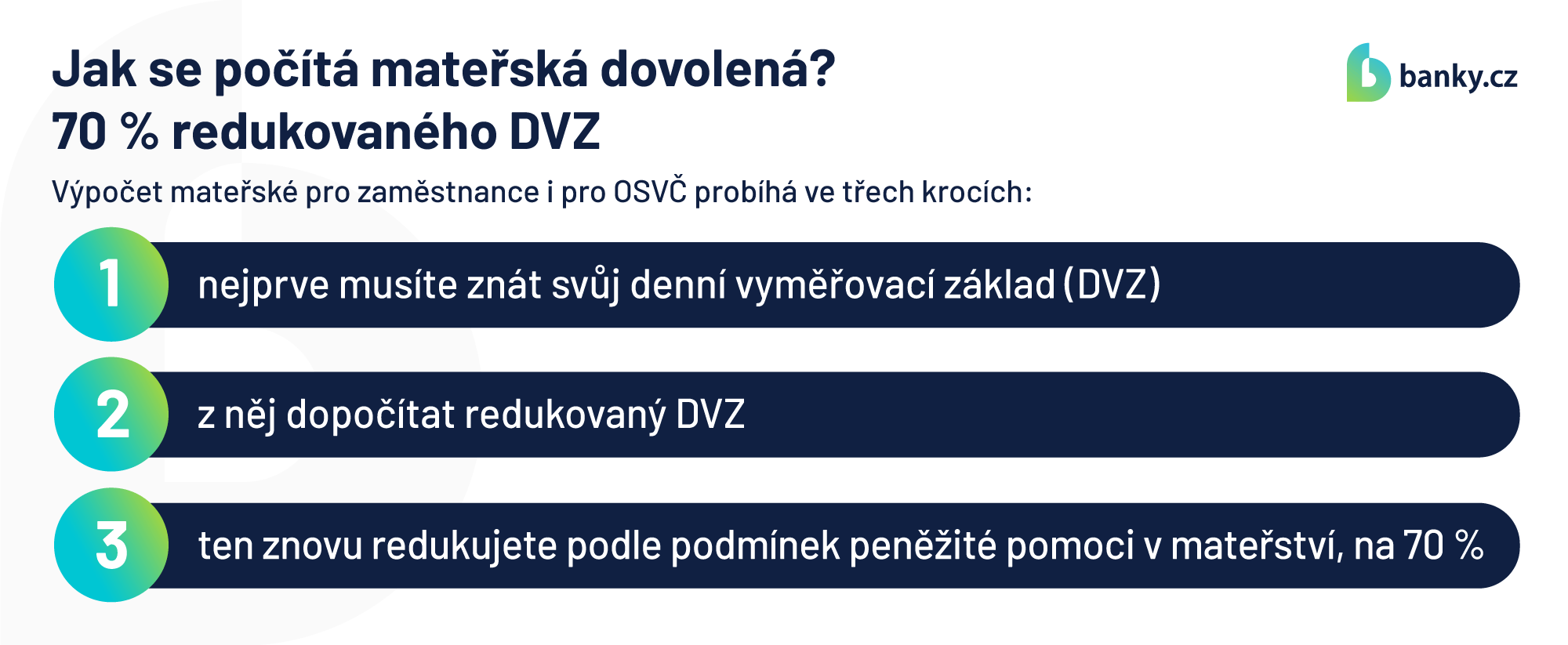 Jak se počítá mateřská dovolená?
70 % redukovaného DVZ

banky.cz

Výpočet mateřské pro zaměstnance i pro OSVČ probíhá ve třech krocích:

1 nejprve musíte znát svůj denní vyměřovací základ (DVZ)

2 z něj dopočítat redukovaný DVZ

3 ten znovu redukujete podle podmínek peněžité pomoci v mateřství, na 70 %